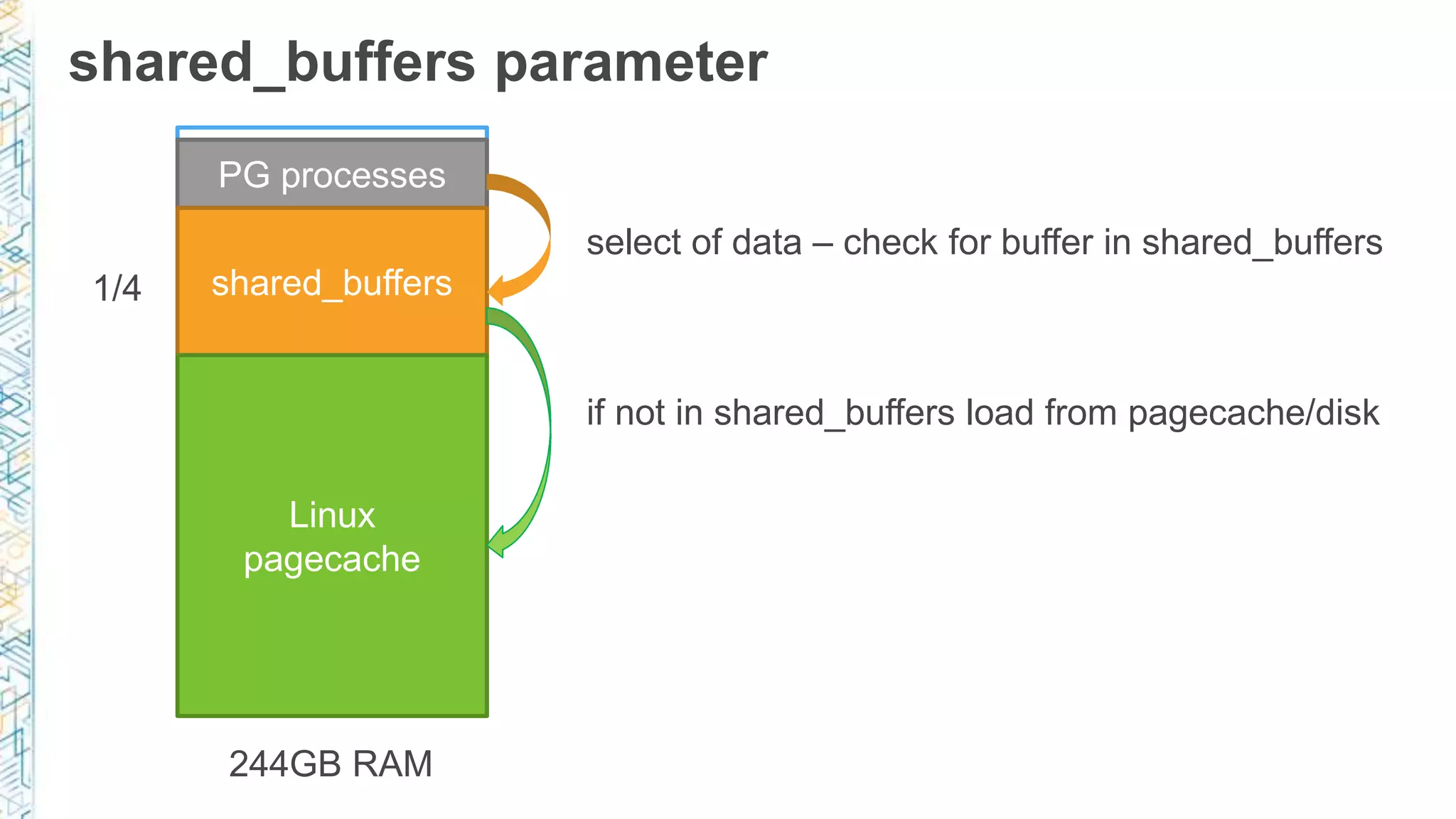 shared_buffers parameter

PG processes

1/4

shared_buffers

Linux pagecache

244GB RAM

select of data – check for buffer in shared_buffers

if not in shared_buffers load from pagecache/disk